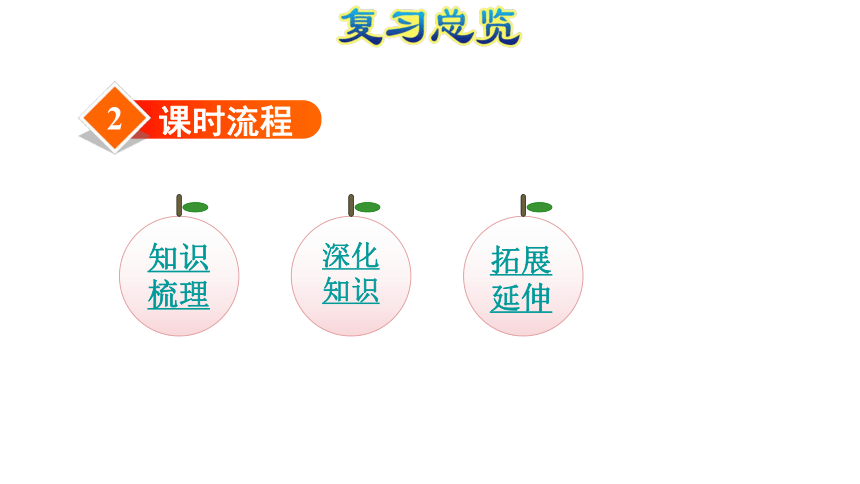 复习总览

2 课时流程

知识梳理

深化知识

拓展延伸